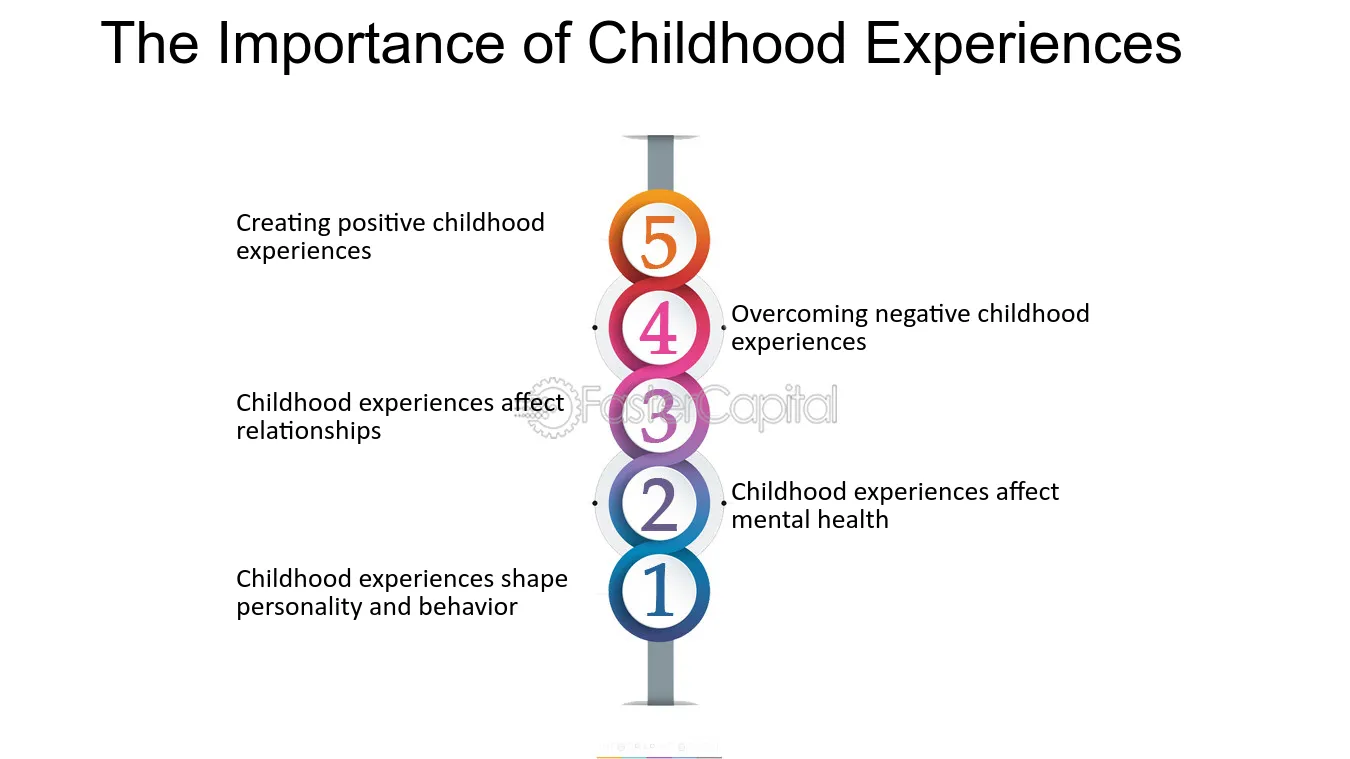 The Importance of Childhood Experiences

Creating positive childhood experiences

5

4

Overcoming negative childhood experiences

Childhood experiences affect relationships

3

2

Childhood experiences affect mental health

Childhood experiences shape personality and behavior

1

FasterCapital